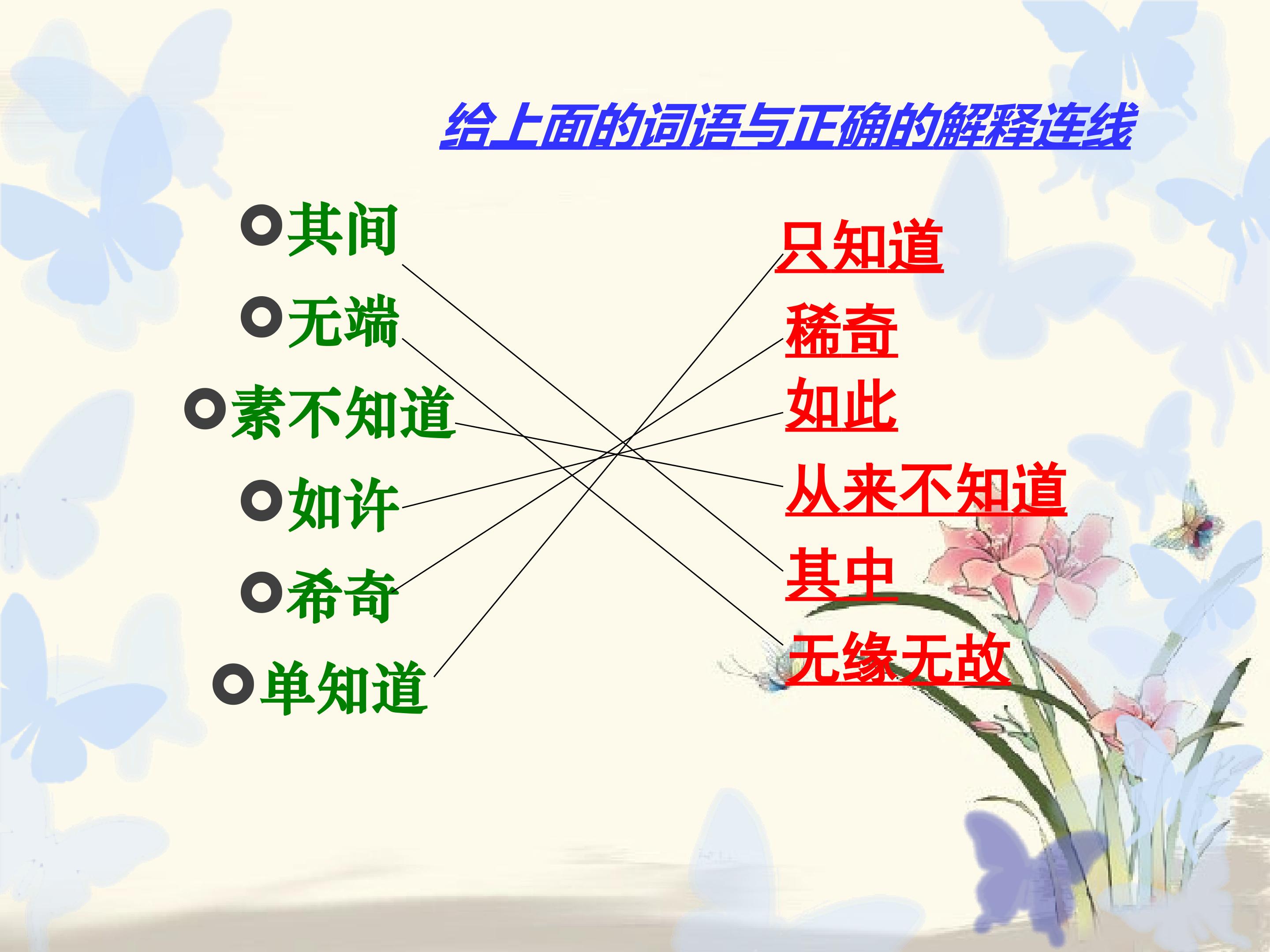 给上面的词语与正确的解释连线

其间
无端
素不知道
如许
希奇
单知道

只知道
稀奇
如此
从来不知道
其中
无缘无故